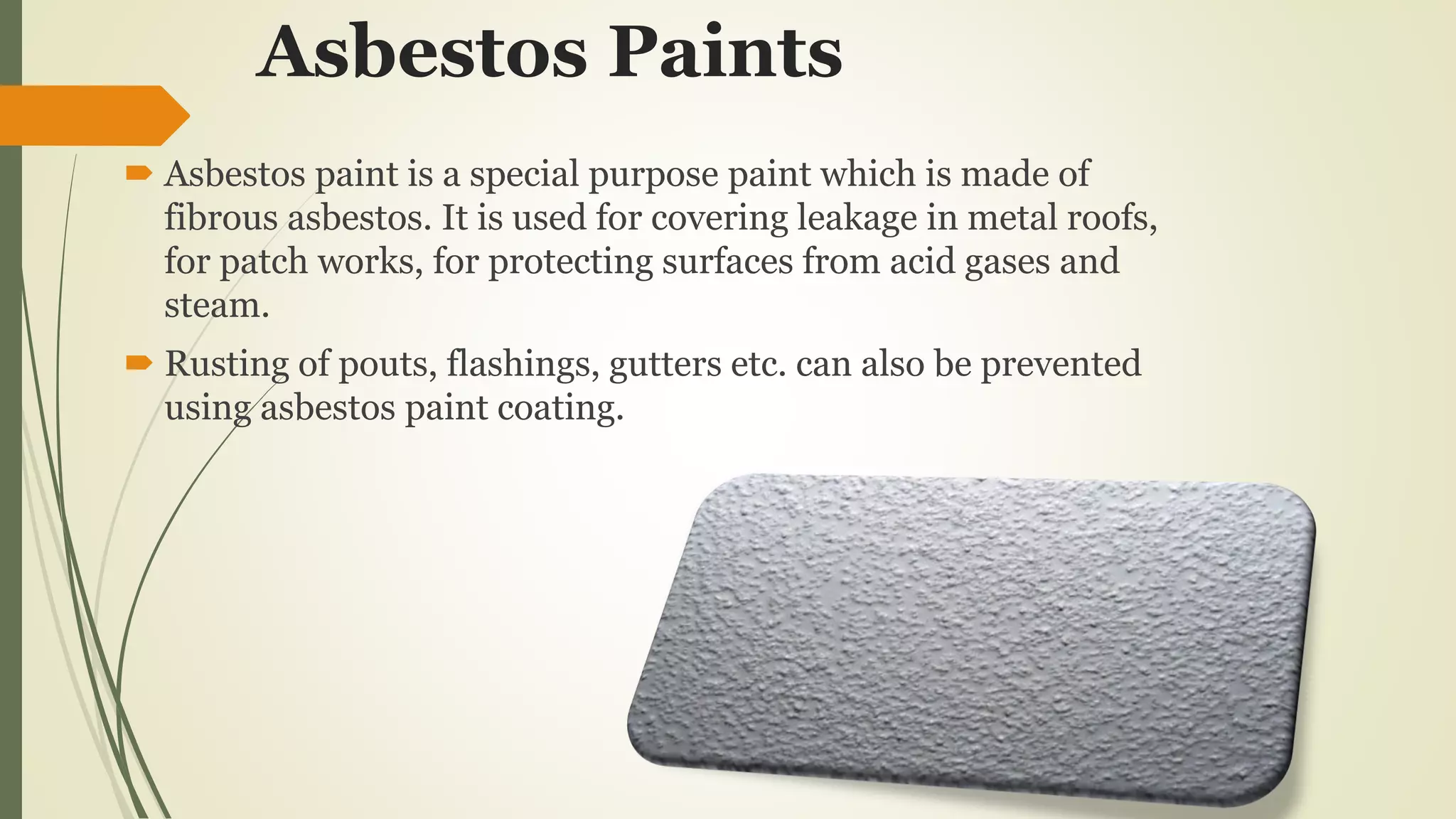 Asbestos Paints

Asbestos paint is a special purpose paint which is made of fibrous asbestos. It is used for covering leakage in metal roofs, for patch works, for protecting surfaces from acid gases and steam.

Rusting of pouts, flashings, gutters etc. can also be prevented using asbestos paint coating.